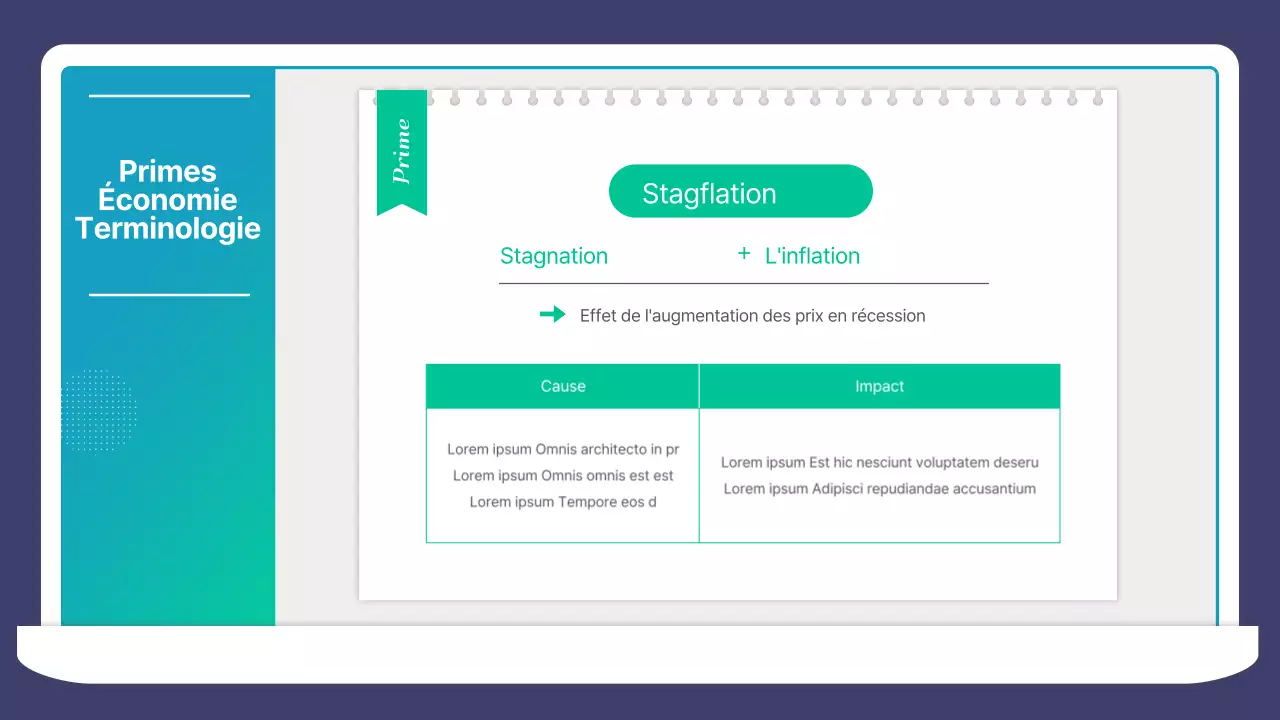 Primes Économie Terminologie

Prime

Stagflation

Stagnation + L'inflation

Effet de l'augmentation des prix en récession

| Cause | Impact |
|---|---|
| Lorem ipsum Omnis architecto in pr Lorem ipsum Omnis omnis est est Lorem ipsum Tempore eos d | Lorem ipsum Est hic nesciunt voluptatem deseru Lorem ipsum Adipisci repudiandae accusantium |